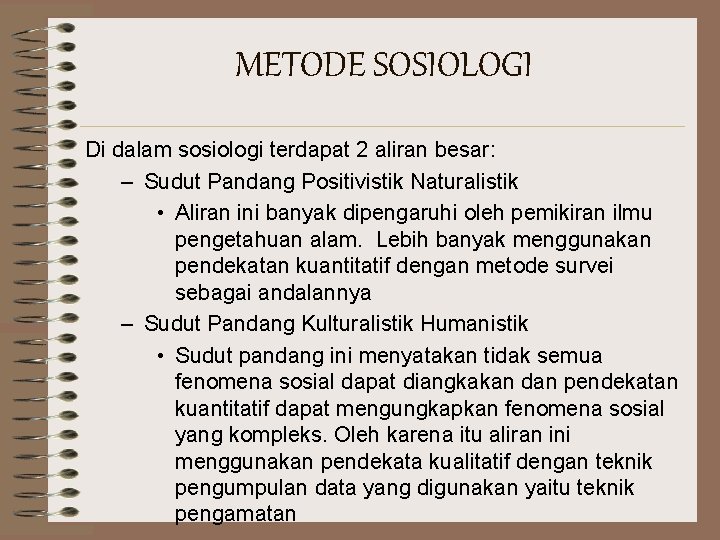 METODE SOSIOLOGI

Di dalam sosiologi terdapat 2 aliran besar:

– Sudut Pandang Positivistik Naturalistik

• Aliran ini banyak dipengaruhi oleh pemikiran ilmu pengetahuan alam. Lebih banyak menggunakan pendekatan kuantitatif dengan metode survei sebagai andalannya

– Sudut Pandang Kulturalistik Humanistik

• Sudut pandang ini menyatakan tidak semua fenomena sosial dapat diangkakan dan pendekatan kuantitatif dapat mengungkapkan fenomena sosial yang kompleks. Oleh karena itu aliran ini menggunakan pendekata kualitatif dengan teknik pengumpulan data yang digunakan yaitu teknik pengamatan